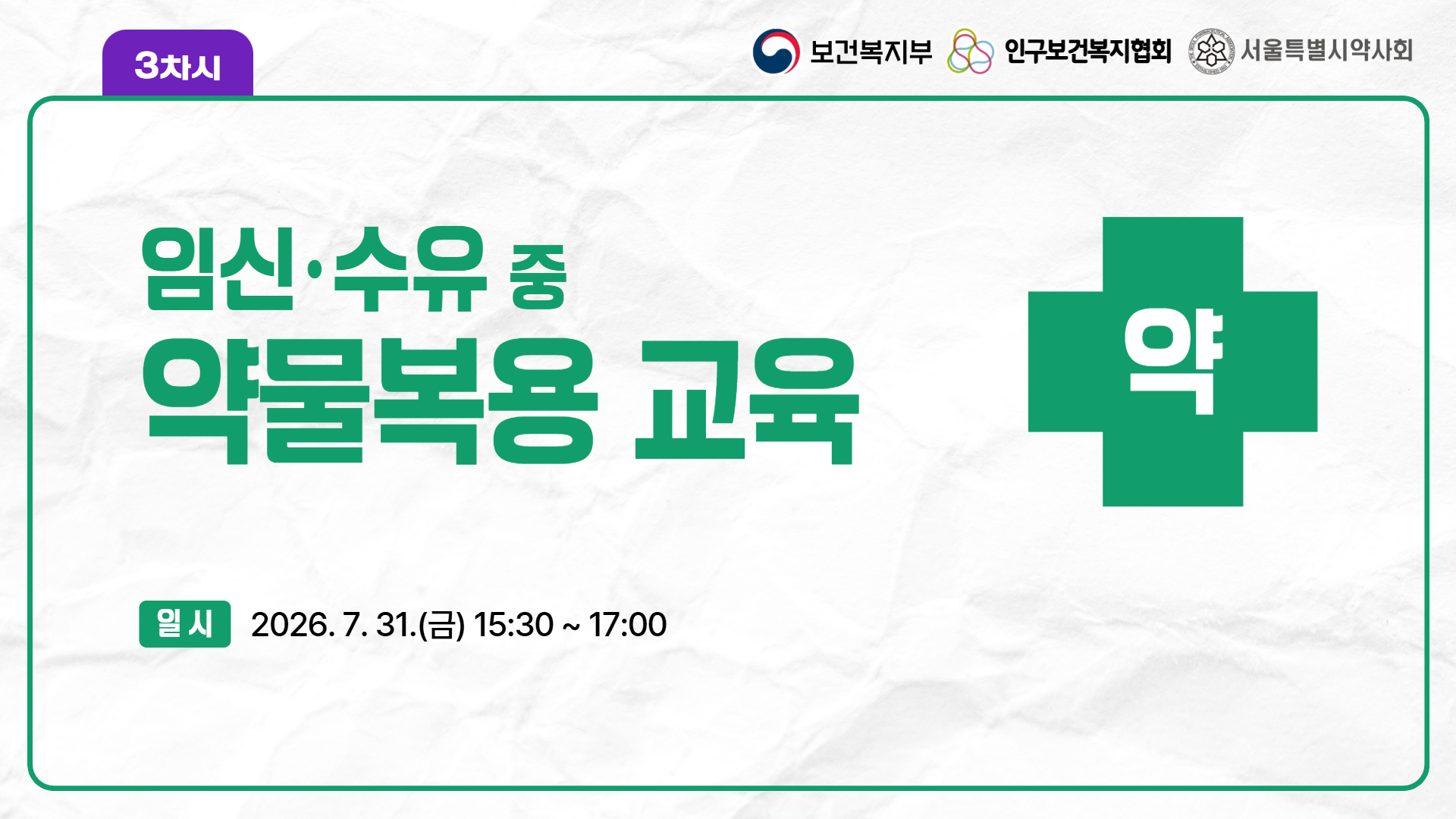 3차시

보건복지부 인구보건복지협회 서울특별시약사회

임신·수유 중
약물복용 교육

약

일 시 2026. 7. 31.(금) 15:30 ~ 17:00